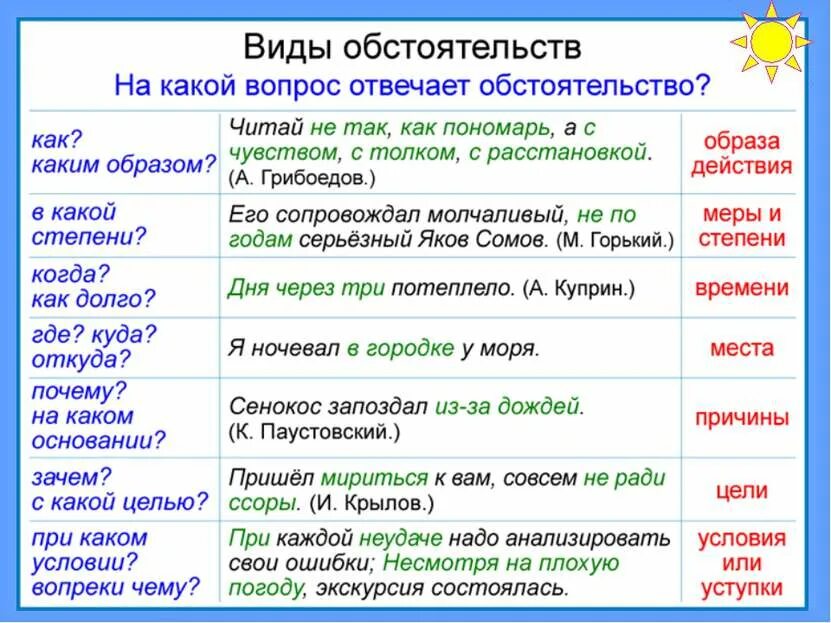 Виды обстоятельств
На какой вопрос отвечает обстоятельство?

| | | |
|---|---|---|
| как? каким образом? | Читай не так, как пономарь, а с чувством, с толком, с расстановкой. (А. Грибоедов.) | образа действия |
| в какой степени? | Его сопровождал молчаливый, не по годам серьёзный Яков Сомов. (М. Горький.) | меры и степени |
| когда? как долго? | Дня через три потеплело. (А. Куприн.) | времени |
| где? куда? откуда? | Я ночевал в городке у моря. | места |
| почему? на каком основании? | Сенокос запоздал из-за дождей. (К. Паустовский.) | причины |
| зачем? с какой целью? | Пришёл мириться к вам, совсем не ради ссоры. (И. Крылов.) | цели |
| при каком условии? вопреки чему? | При каждой неудаче надо анализировать свои ошибки; Несмотря на плохую погоду, экскурсия состоялась. | условия или уступки |